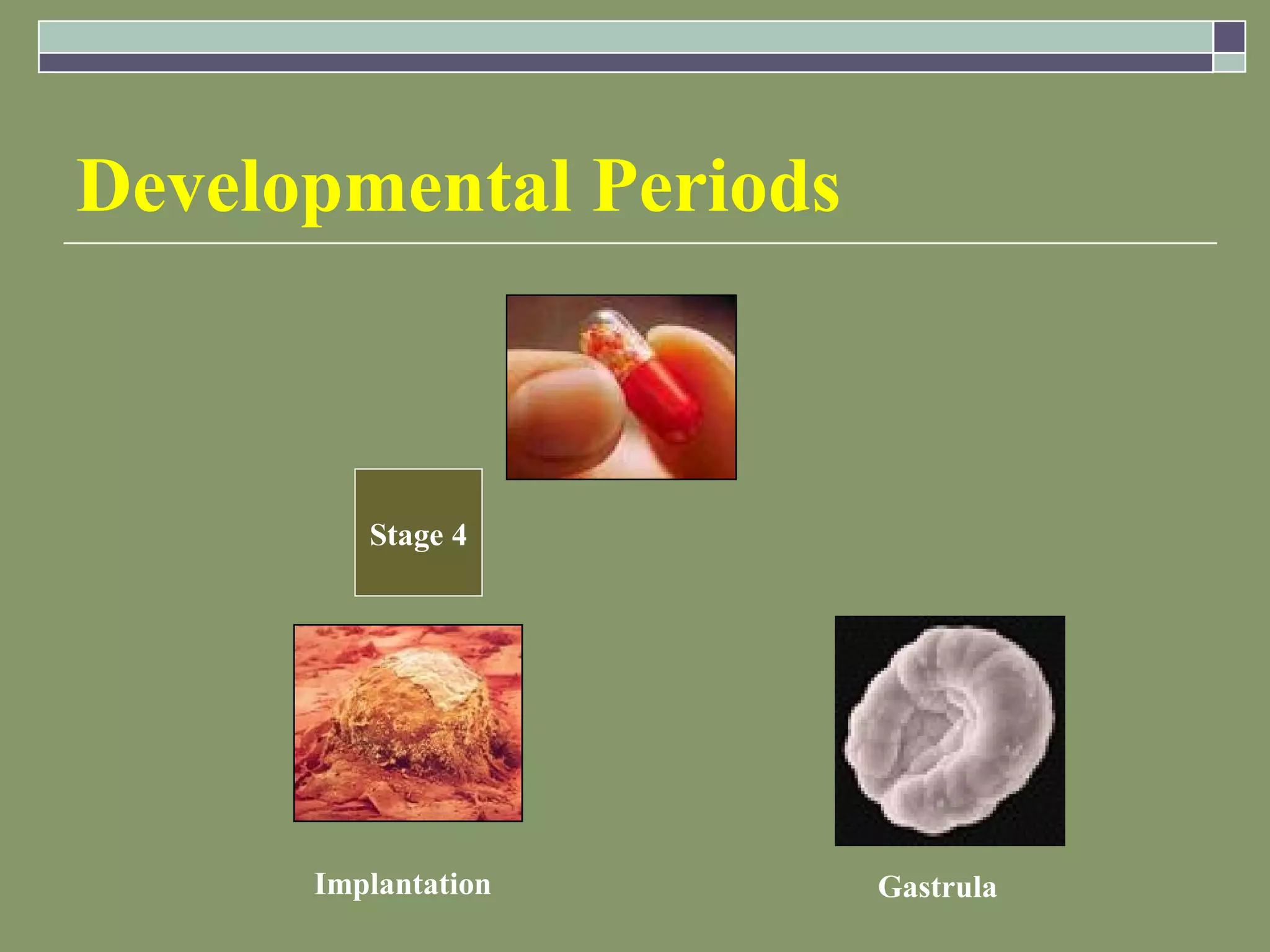 Developmental Periods

Stage 4

Implantation

Gastrula